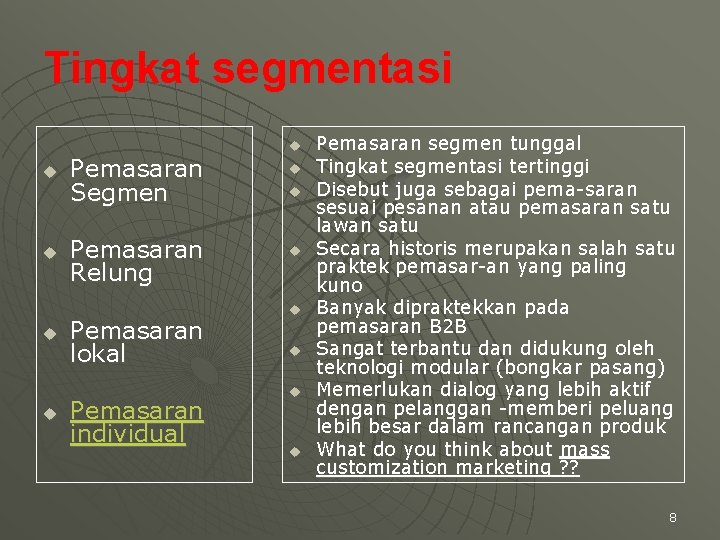 Tingkat segmentasi

Pemasaran Segmen

Pemasaran Relung

Pemasaran lokal

Pemasaran individual

Pemasaran segmen tunggal

Tingkat segmentasi tertinggi

Disebut juga sebagai pema-saran sesuai pesanan atau pemasaran satu lawan satu

Secara historis merupakan salah satu praktek pemasar-an yang paling kuno

Banyak dipraktekkan pada pemasaran B2B

Sangat terbantu dan didukung oleh teknologi modular (bongkar pasang)

Memerlukan dialog yang lebih aktif dengan pelanggan -memberi peluang lebih besar dalam rancangan produk

What do you think about mass customization marketing ??

8